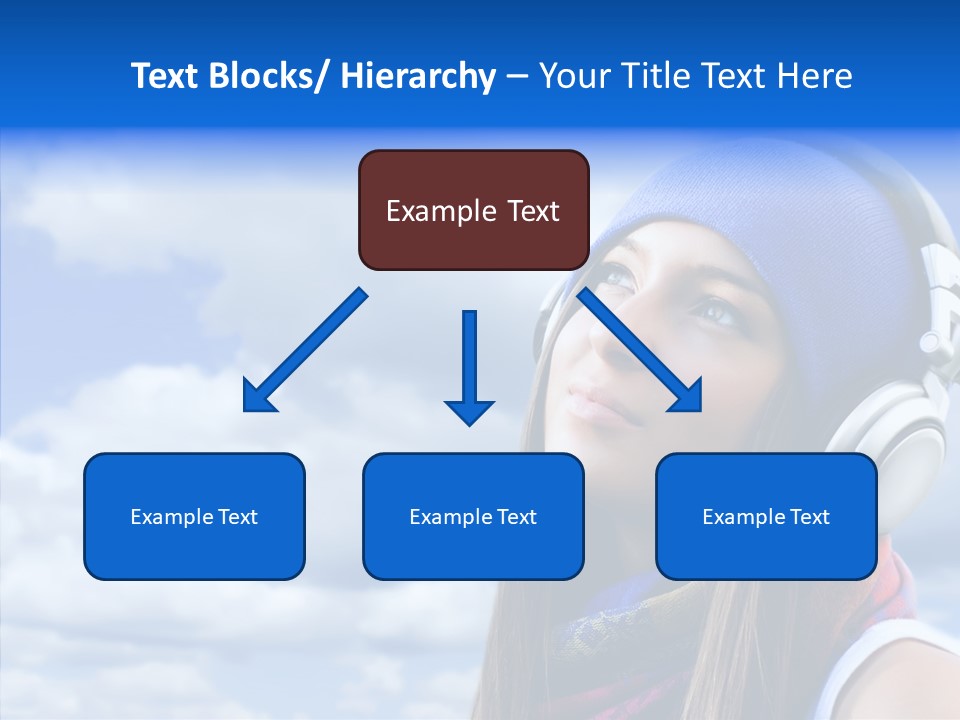 Text Blocks/ Hierarchy – Your Title Text Here

Example Text

Example Text

Example Text

Example Text